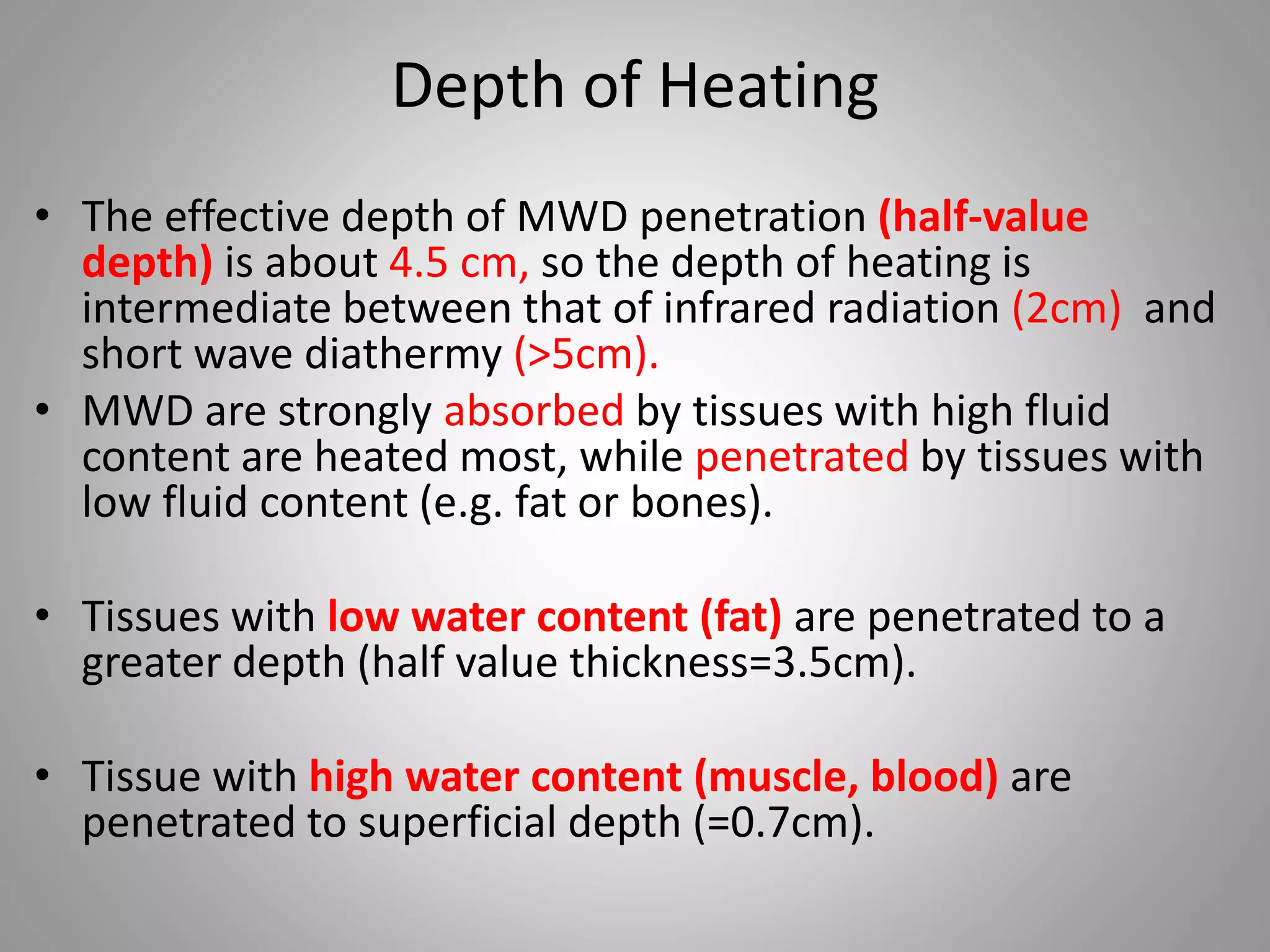 Depth of Heating

• The effective depth of MWD penetration (half-value depth) is about 4.5 cm, so the depth of heating is intermediate between that of infrared radiation (2cm) and short wave diathermy (>5cm).

• MWD are strongly absorbed by tissues with high fluid content are heated most, while penetrated by tissues with low fluid content (e.g. fat or bones).

• Tissues with low water content (fat) are penetrated to a greater depth (half value thickness=3.5cm).

• Tissue with high water content (muscle, blood) are penetrated to superficial depth (=0.7cm).